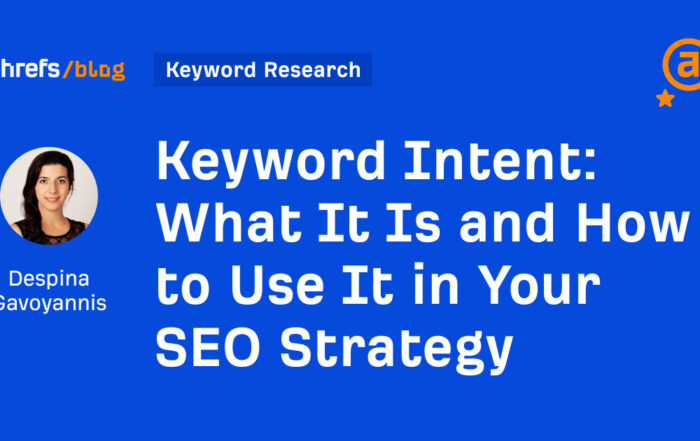 hrefs/blog

Keyword Research

Keyword Intent: What It Is and How to Use It in Your SEO Strategy

Despina Gavoyannis